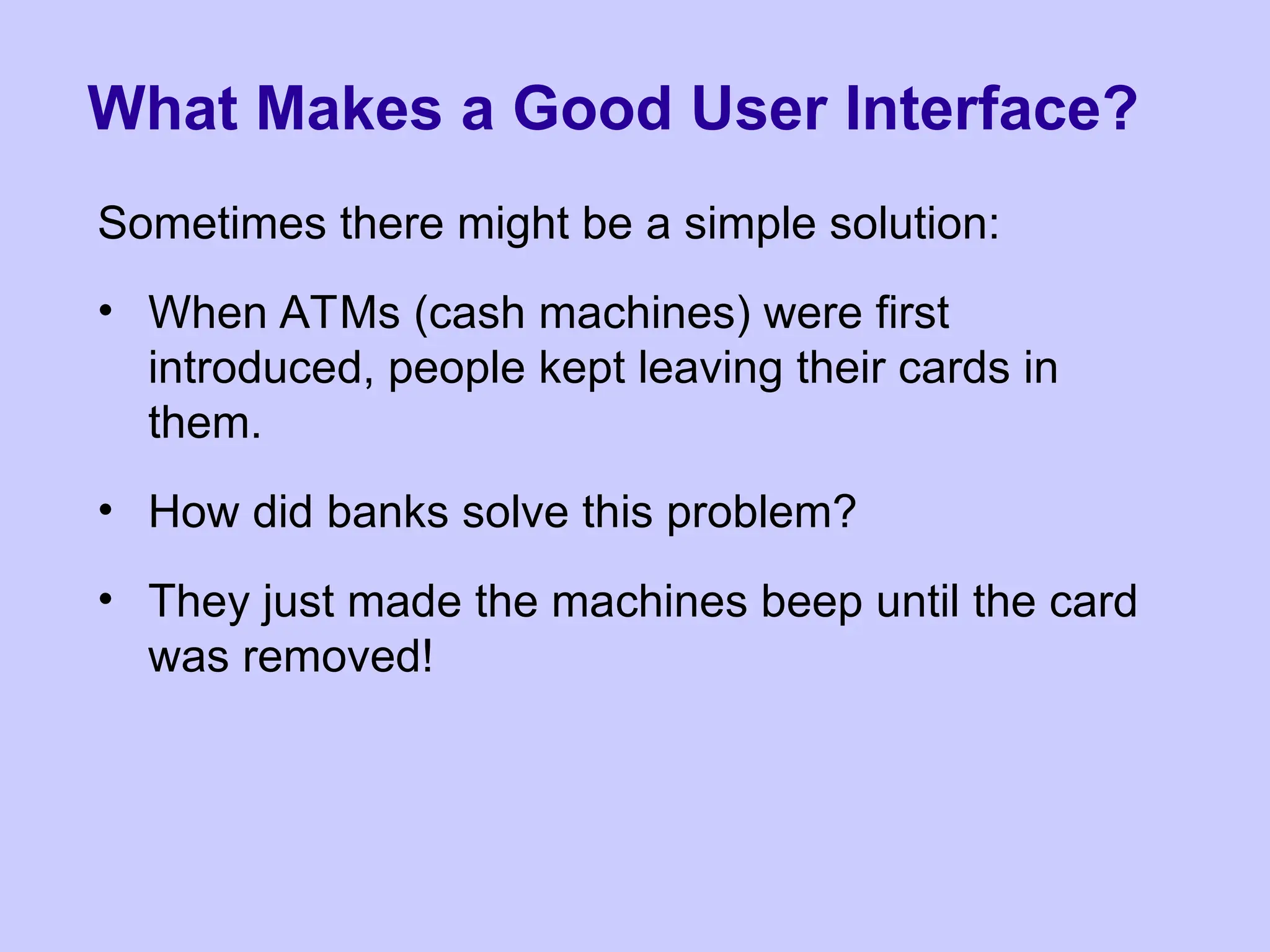 What Makes a Good User Interface?

Sometimes there might be a simple solution:

• When ATMs (cash machines) were first introduced, people kept leaving their cards in them.

• How did banks solve this problem?

• They just made the machines beep until the card was removed!